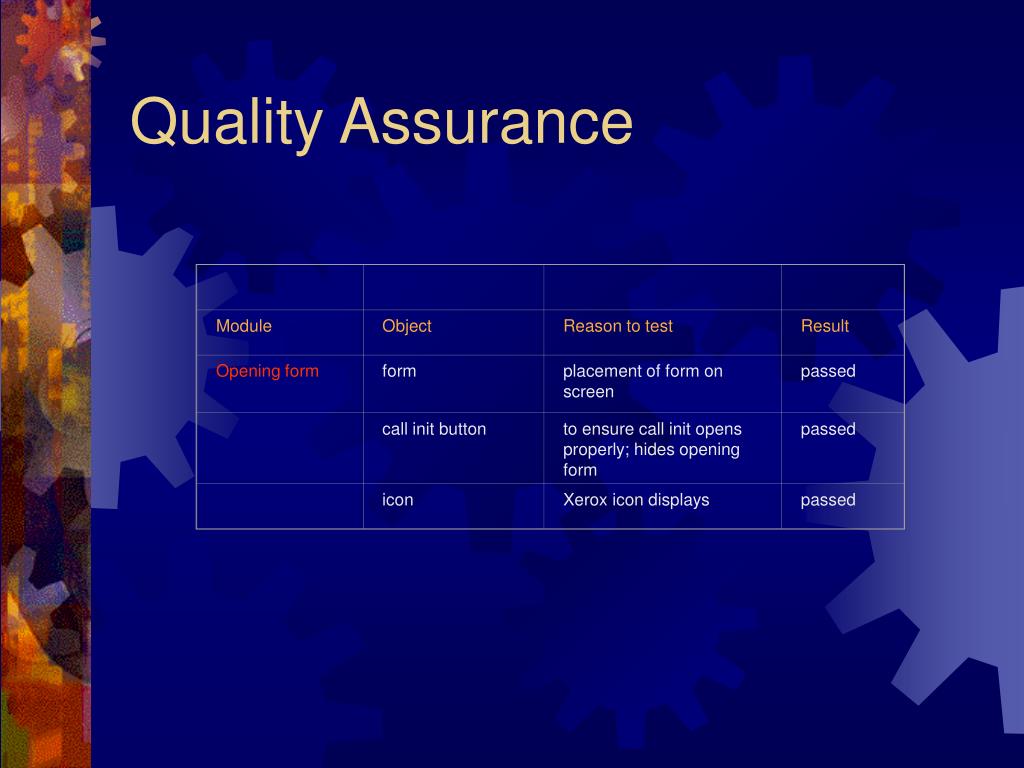 Quality Assurance

| | | | |
|---|---|---|---|
| Module | Object | Reason to test | Result |
| Opening form | form | placement of form on screen | passed |
| | call init button | to ensure call init opens properly; hides opening form | passed |
| | icon | Xerox icon displays | passed |